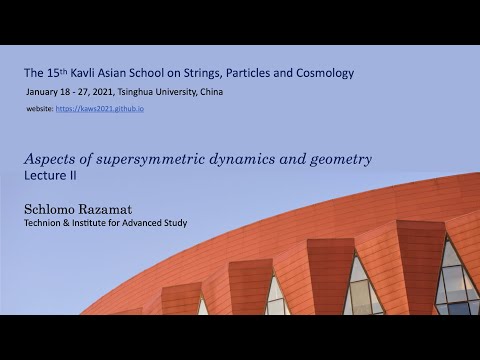 The 15th Kavli Asian School on Strings, Particles and Cosmology
January 18 - 27, 2021, Tsinghua University, China
website: https://kaws2021.github.io

Aspects of supersymmetric dynamics and geometry
Lecture II

Schlomo Razamat
Technion & Institute for Advanced Study